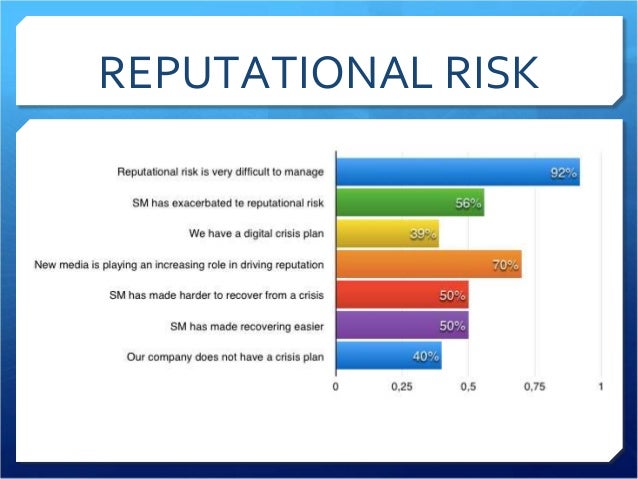 REPUTATIONAL RISK

Reputational risk is very difficult to manage 92%
SM has exacerbated te reputational risk 56%
We have a digital crisis plan 39%
New media is playing an increasing role in driving reputation 70%
SM has made harder to recover from a crisis 50%
SM has made recovering easier 50%
Our company does not have a crisis plan 40%

0 0,25 0,5 0,75 1